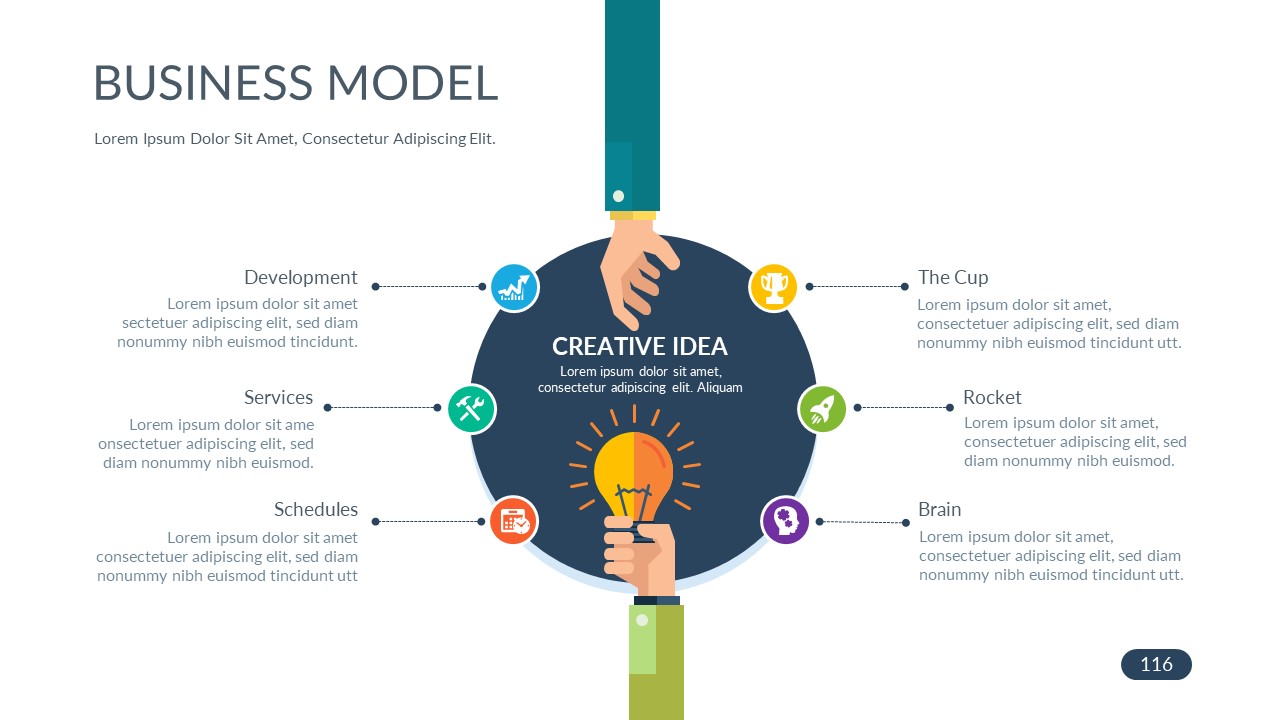 BUSINESS MODEL

Lorem Ipsum Dolor Sit Amet, Consectetur Adipiscing Elit.

Development
Lorem ipsum dolor sit amet sectetuer adipiscing elit, sed diam nonummy nibh euismod tincidunt.

Services
Lorem ipsum dolor sit ame onsectetuer adipiscing elit, sed diam nonummy nibh euismod.

Schedules
Lorem ipsum dolor sit amet consectetuer adipiscing elit, sed diam nonummy nibh euismod tincidunt utt

CREATIVE IDEA
Lorem ipsum dolor sit amet, consectetur adipiscing elit. Aliquam

The Cup
Lorem ipsum dolor sit amet, consectetuer adipiscing elit, sed diam nonummy nibh euismod tincidunt utt.

Rocket
Lorem ipsum dolor sit amet, consectetuer adipiscing elit, sed diam nonummy nibh euismod.

Brain
Lorem ipsum dolor sit amet, consectetuer adipiscing elit, sed diam nonummy nibh euismod tincidunt utt.

116